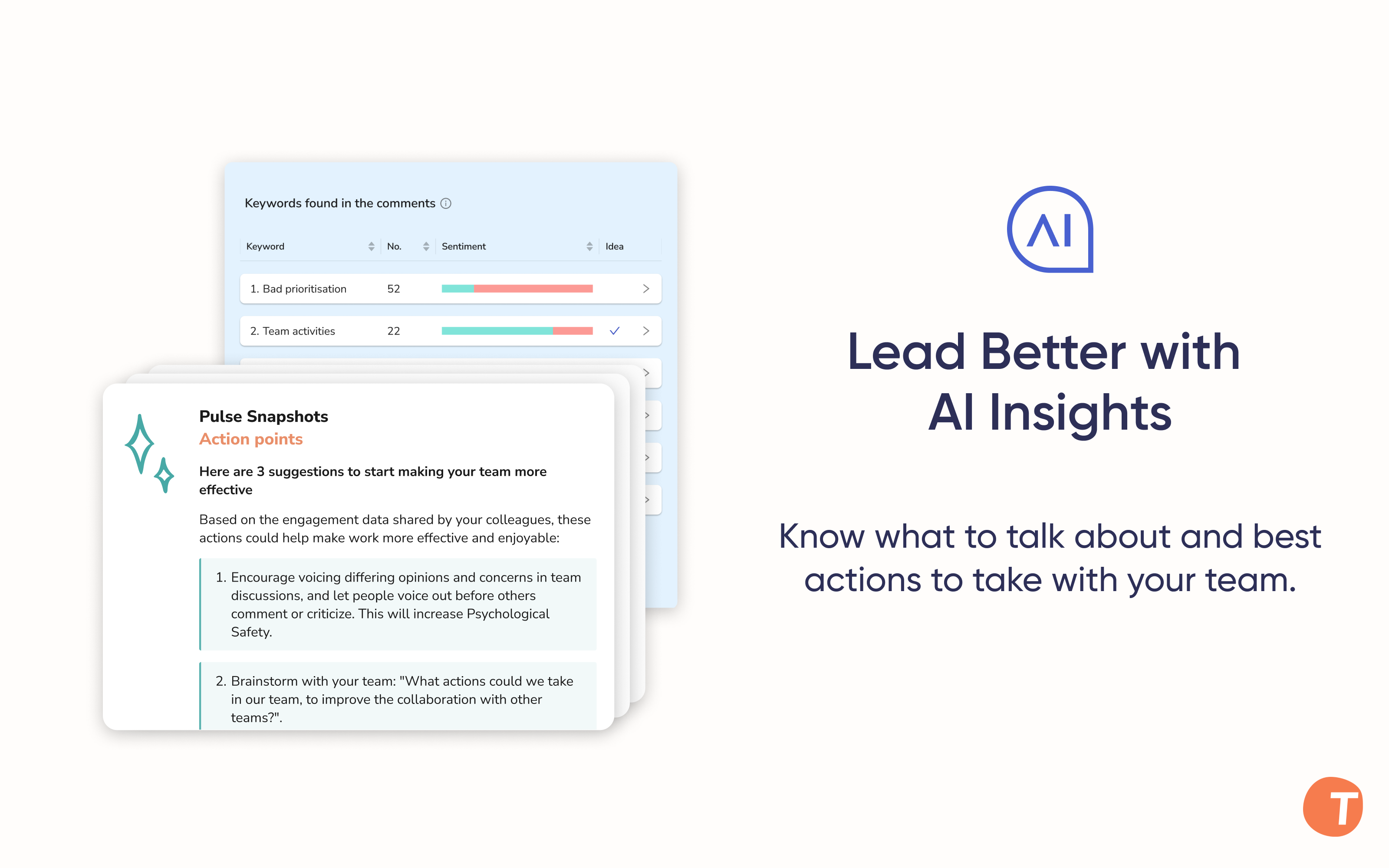 Keywords found in the comments

| Keyword | No. | Sentiment | Idea |
|---|---|---|---|
| 1. Bad prioritisation | 52 | | |
| 2. Team activities | 22 | | ✓ |

Pulse Snapshots
Action points

Here are 3 suggestions to start making your team more effective

Based on the engagement data shared by your colleagues, these actions could help make work more effective and enjoyable:

1. Encourage voicing differing opinions and concerns in team discussions, and let people voice out before others comment or criticize. This will increase Psychological Safety.

2. Brainstorm with your team: "What actions could we take in our team, to improve the collaboration with other teams?".

AI

Lead Better with AI Insights

Know what to talk about and best actions to take with your team.

T